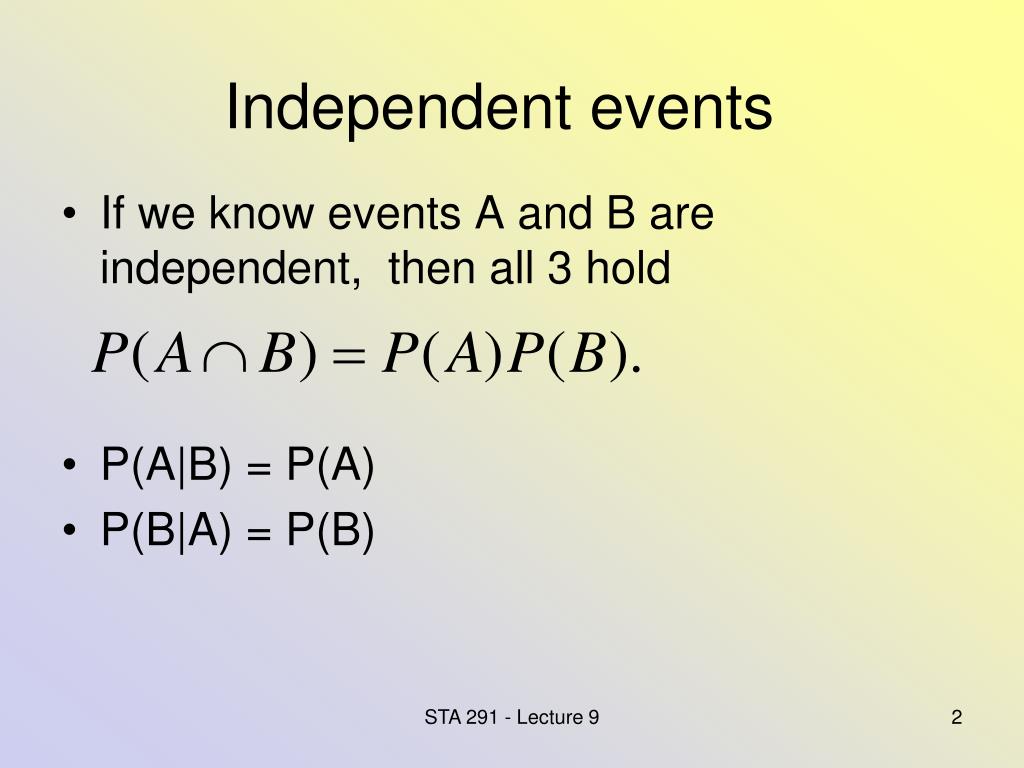 Independent events

• If we know events A and B are independent, then all 3 hold

$P(A \cap B) = P(A)P(B).$

• P(A|B) = P(A)
• P(B|A) = P(B)

STA 291 - Lecture 9

2